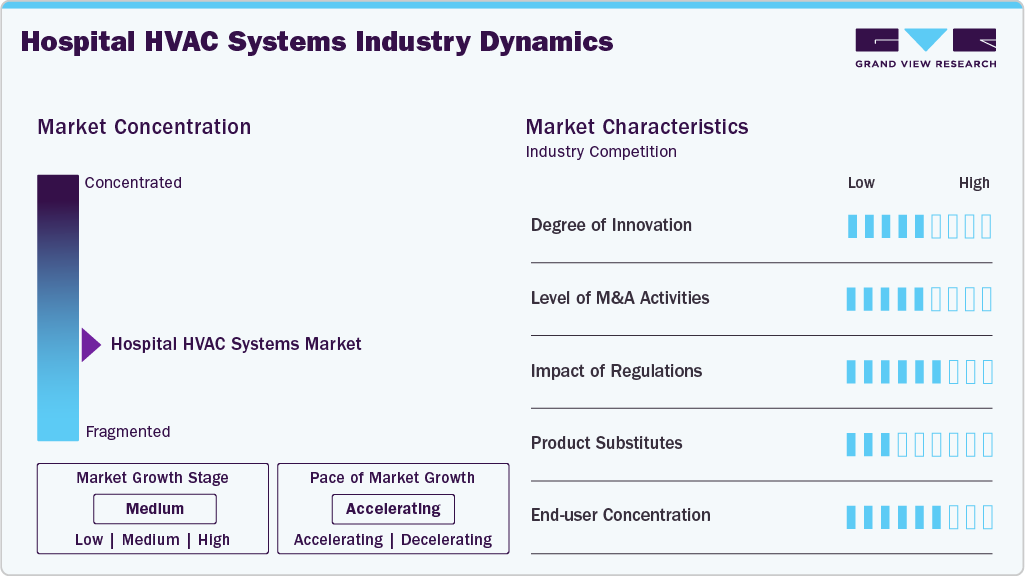 Hospital HVAC Systems Industry Dynamics

GRAND VIEW RESEARCH

Market Concentration

Concentrated

Hospital HVAC Systems Market

Fragmented

Market Growth Stage

Medium

Low | Medium | High

Pace of Market Growth

Accelerating

Accelerating | Decelerating

Market Characteristics

Industry Competition

Low High

Degree of Innovation

Level of M&A Activities

Impact of Regulations

Product Substitutes

End-user Concentration